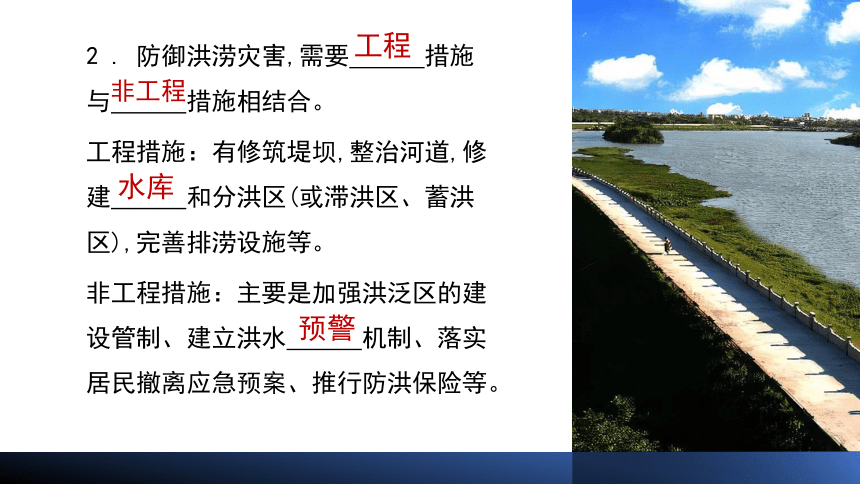 2．防御洪涝灾害，需要工程措施与非工程措施相结合。

工程措施：有修筑堤坝，整治河道，修建水库和分洪区（或滞洪区、蓄洪区），完善排涝设施等。

非工程措施：主要是加强洪泛区的建设管制、建立洪水预警机制、落实居民撤离应急预案、推行防洪保险等。